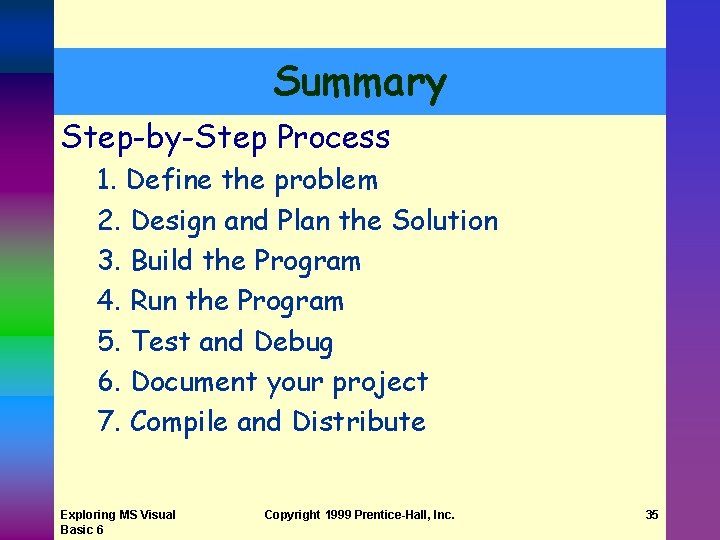 Summary

Step-by-Step Process

1. Define the problem
2. Design and Plan the Solution
3. Build the Program
4. Run the Program
5. Test and Debug
6. Document your project
7. Compile and Distribute

Exploring MS Visual Basic 6

Copyright 1999 Prentice-Hall, Inc.

35